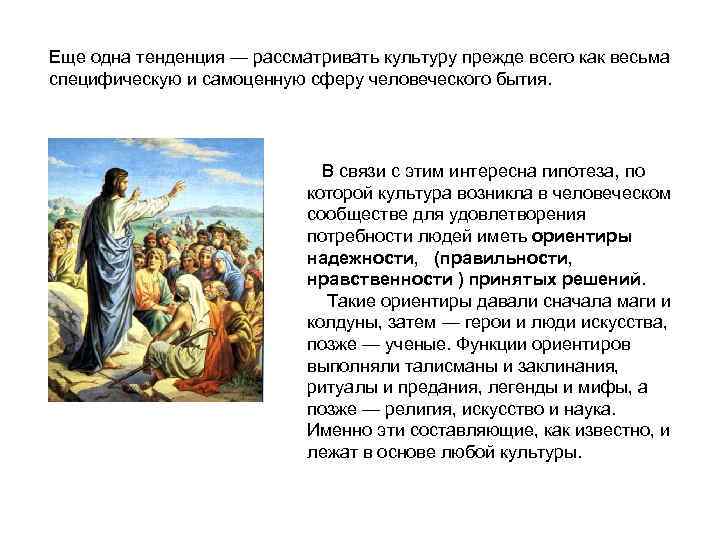 Еще одна тенденция — рассматривать культуру прежде всего как весьма специфическую и самоценную сферу человеческого бытия.

В связи с этим интересна гипотеза, по которой культура возникла в человеческом сообществе для удовлетворения потребности людей иметь ориентиры надежности, (правильности, нравственности ) принятых решений.

Такие ориентиры давали сначала маги и колдуны, затем — герои и люди искусства, позже — ученые. Функции ориентиров выполняли талисманы и заклинания, ритуалы и предания, легенды и мифы, а позже — религия, искусство и наука. Именно эти составляющие, как известно, и лежат в основе любой культуры.